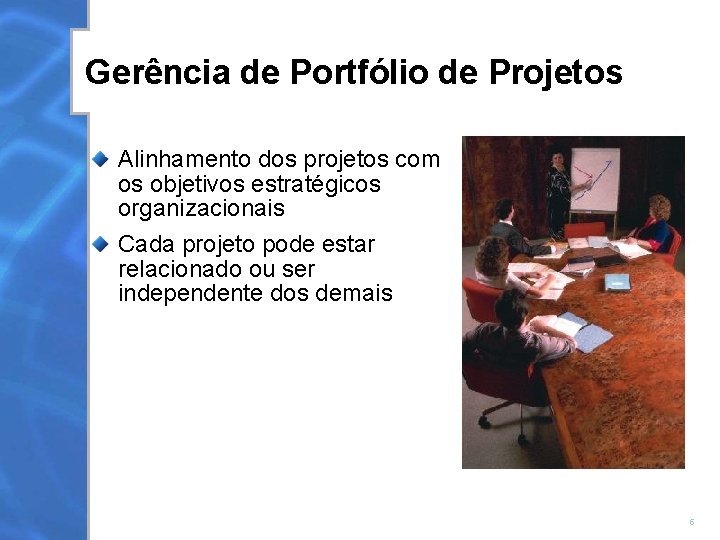 Gerência de Portfólio de Projetos

Alinhamento dos projetos com os objetivos estratégicos organizacionais

Cada projeto pode estar relacionado ou ser independente dos demais

6